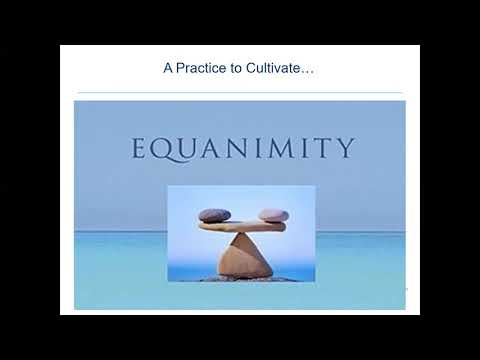 A Practice to Cultivate…

EQUANIMITY